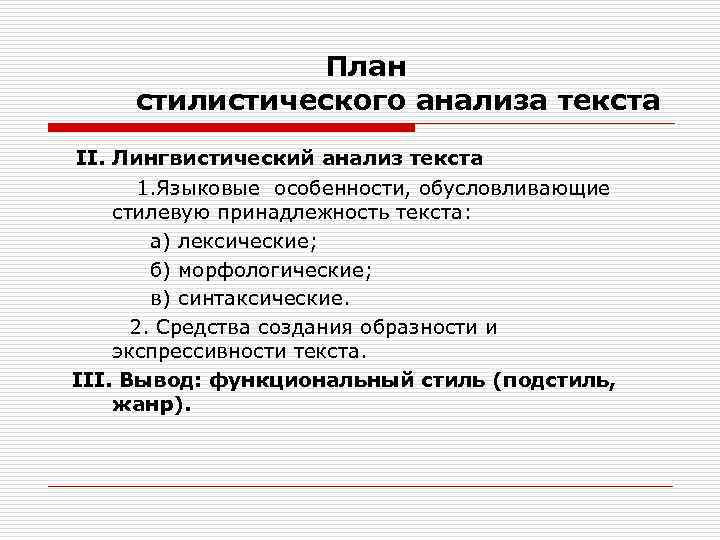 План
стилистического анализа текста

II. Лингвистический анализ текста

1.Языковые особенности, обусловливающие стилевую принадлежность текста:

а) лексические;

б) морфологические;

в) синтаксические.

2. Средства создания образности и экспрессивности текста.

III. Вывод: функциональный стиль (подстиль, жанр).